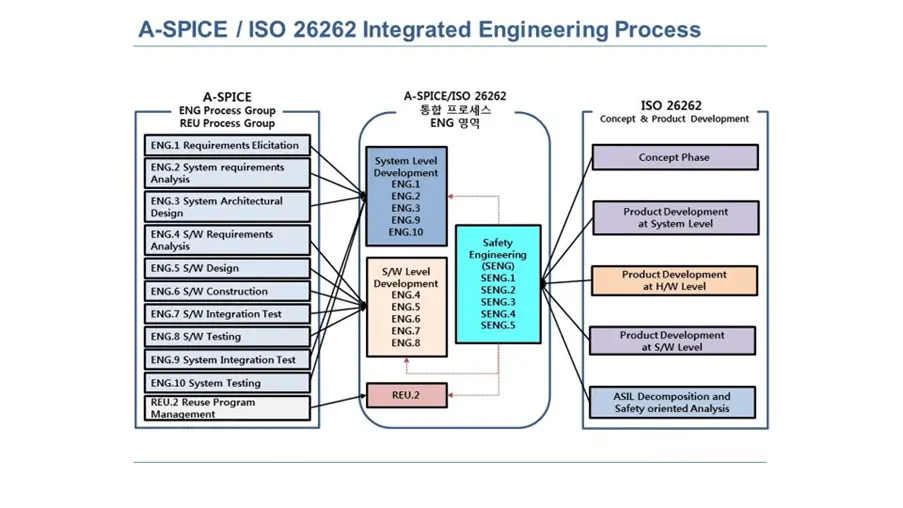 A-SPICE / ISO 26262 Integrated Engineering Process

A-SPICE
ENG Process Group
REU Process Group

ENG.1 Requirements Elicitation
ENG.2 System requirements Analysis
ENG.3 System Architectural Design
ENG.4 S/W Requirements Analysis
ENG.5 S/W Design
ENG.6 S/W Construction
ENG.7 S/W Integration Test
ENG.8 S/W Testing
ENG.9 System Integration Test
ENG.10 System Testing
REU.2 Reuse Program Management

A-SPICE/ISO 26262
통합 프로세스
ENG 영역

System Level Development
ENG.1
ENG.2
ENG.3
ENG.9
ENG.10

S/W Level Development
ENG.4
ENG.5
ENG.6
ENG.7
ENG.8

Safety Engineering (SENG)
SENG.1
SENG.2
SENG.3
SENG.4
SENG.5

REU.2

ISO 26262
Concept & Product Development

Concept Phase
Product Development at System Level
Product Development at H/W Level
Product Development at S/W Level
ASIL Decomposition and Safety oriented Analysis